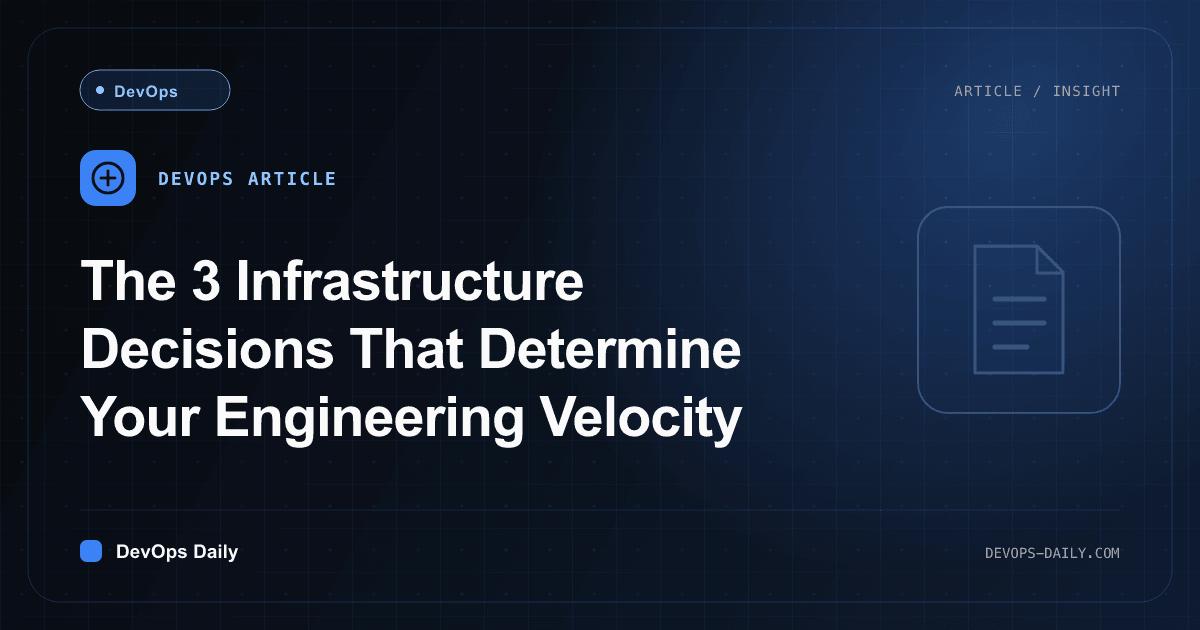 DevOps

ARTICLE / INSIGHT

DEVOPS ARTICLE

The 3 Infrastructure Decisions That Determine Your Engineering Velocity

DevOps Daily

DEVOPS-DAILY.COM